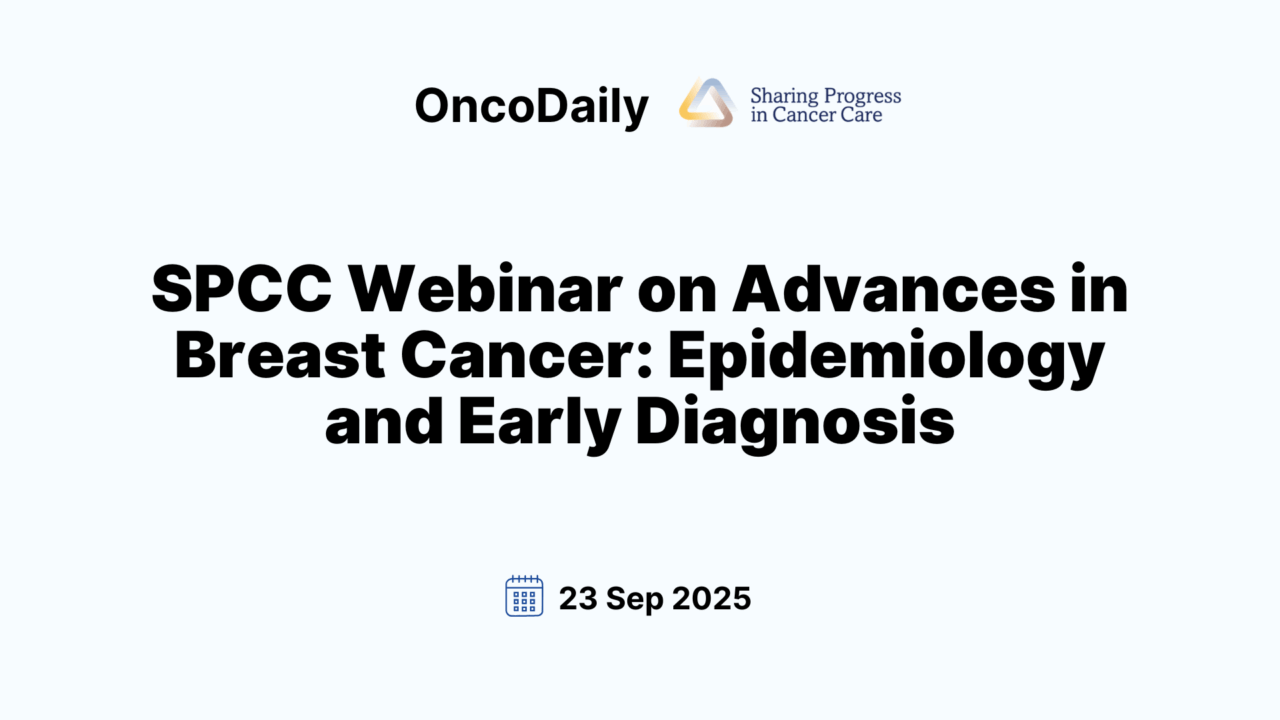 OncoDaily

Sharing Progress in Cancer Care

SPCC Webinar on Advances in Breast Cancer: Epidemiology and Early Diagnosis

23 Sep 2025